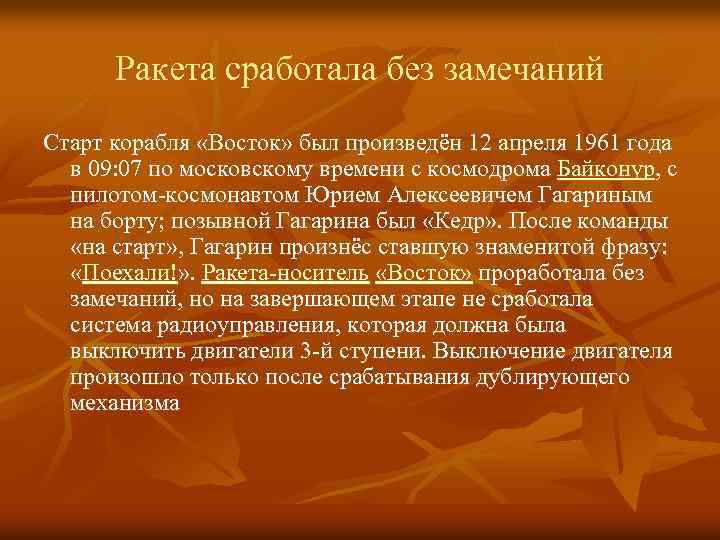 Ракета сработала без замечаний

Старт корабля «Восток» был произведён 12 апреля 1961 года в 09:07 по московскому времени с космодрома Байконур, с пилотом-космонавтом Юрием Алексеевичем Гагариным на борту; позывной Гагарина был «Кедр». После команды «на старт», Гагарин произнёс ставшую знаменитой фразу: «Поехали!». Ракета-носитель «Восток» проработала без замечаний, но на завершающем этапе не сработала система радиоуправления, которая должна была выключить двигатели 3-й ступени. Выключение двигателя произошло только после срабатывания дублирующего механизма